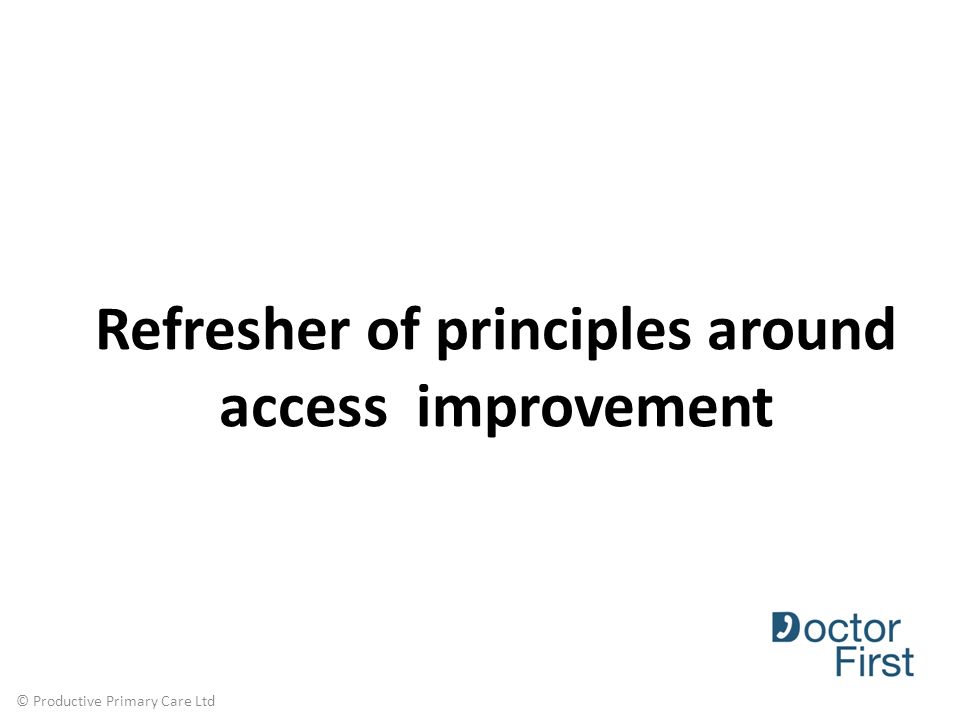 Refresher of principles around access improvement

Doctor First

© Productive Primary Care Ltd